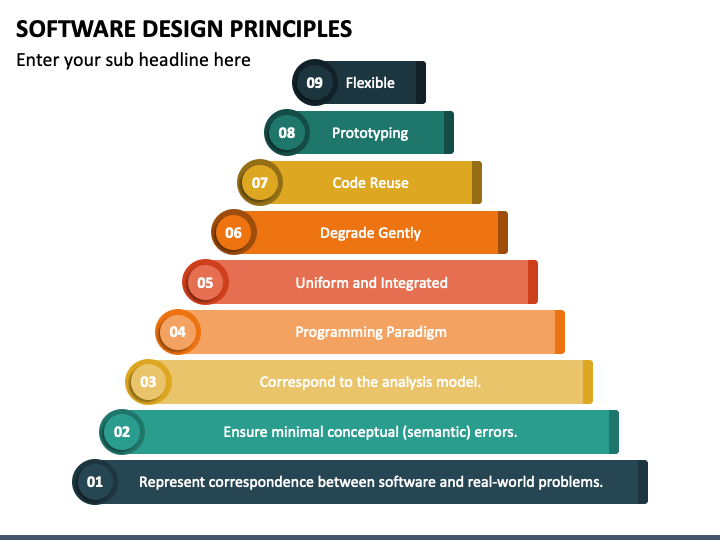 SOFTWARE DESIGN PRINCIPLES

Enter your sub headline here

09 Flexible

08 Prototyping

07 Code Reuse

06 Degrade Gently

05 Uniform and Integrated

04 Programming Paradigm

03 Correspond to the analysis model.

02 Ensure minimal conceptual (semantic) errors.

01 Represent correspondence between software and real-world problems.